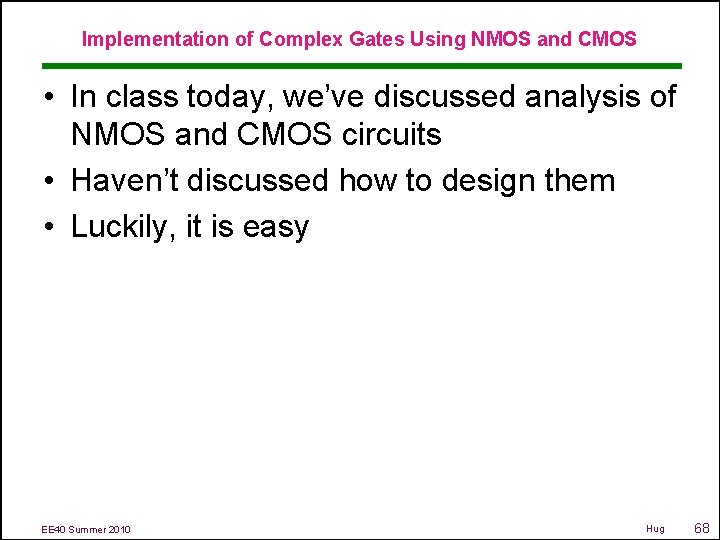 Implementation of Complex Gates Using NMOS and CMOS

• In class today, we've discussed analysis of NMOS and CMOS circuits

• Haven't discussed how to design them

• Luckily, it is easy

EE40 Summer 2010

Hug

68